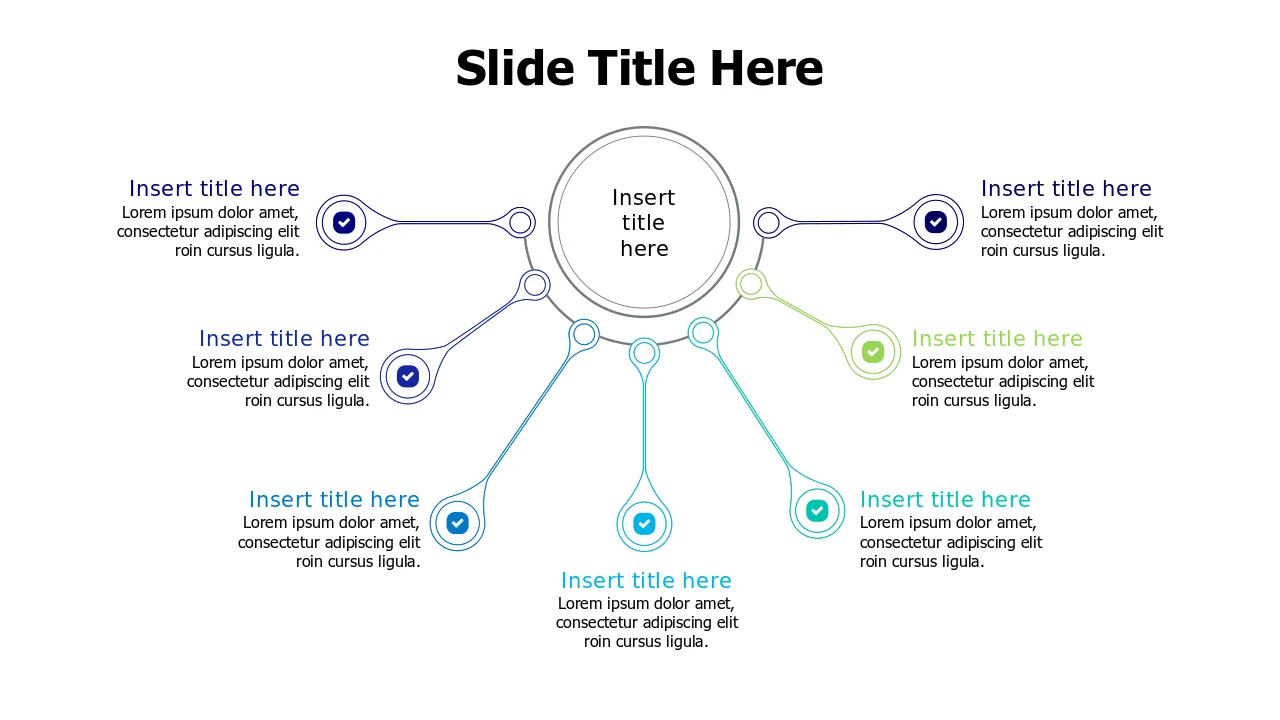 Slide Title Here

Insert title here

Insert title here
Lorem ipsum dolor amet, consectetur adipiscing elit roin cursus ligula.

Insert title here
Lorem ipsum dolor amet, consectetur adipiscing elit roin cursus ligula.

Insert title here
Lorem ipsum dolor amet, consectetur adipiscing elit roin cursus ligula.

Insert title here
Lorem ipsum dolor amet, consectetur adipiscing elit roin cursus ligula.

Insert title here
Lorem ipsum dolor amet, consectetur adipiscing elit roin cursus ligula.

Insert title here
Lorem ipsum dolor amet, consectetur adipiscing elit roin cursus ligula.

Insert title here
Lorem ipsum dolor amet, consectetur adipiscing elit roin cursus ligula.